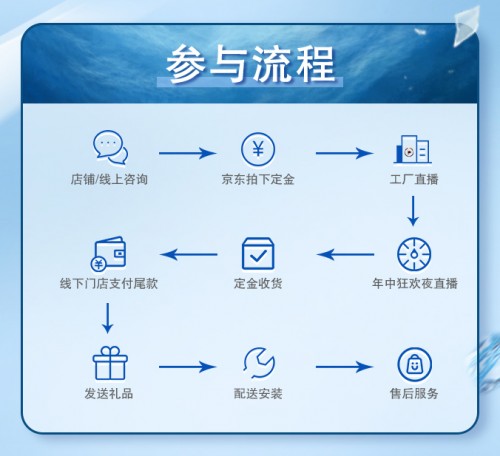 参与流程

店铺/线上咨询

京东拍下定金

工厂直播

年中狂欢夜直播

定金收货

线下门店支付尾款

发送礼品

配送安装

售后服务